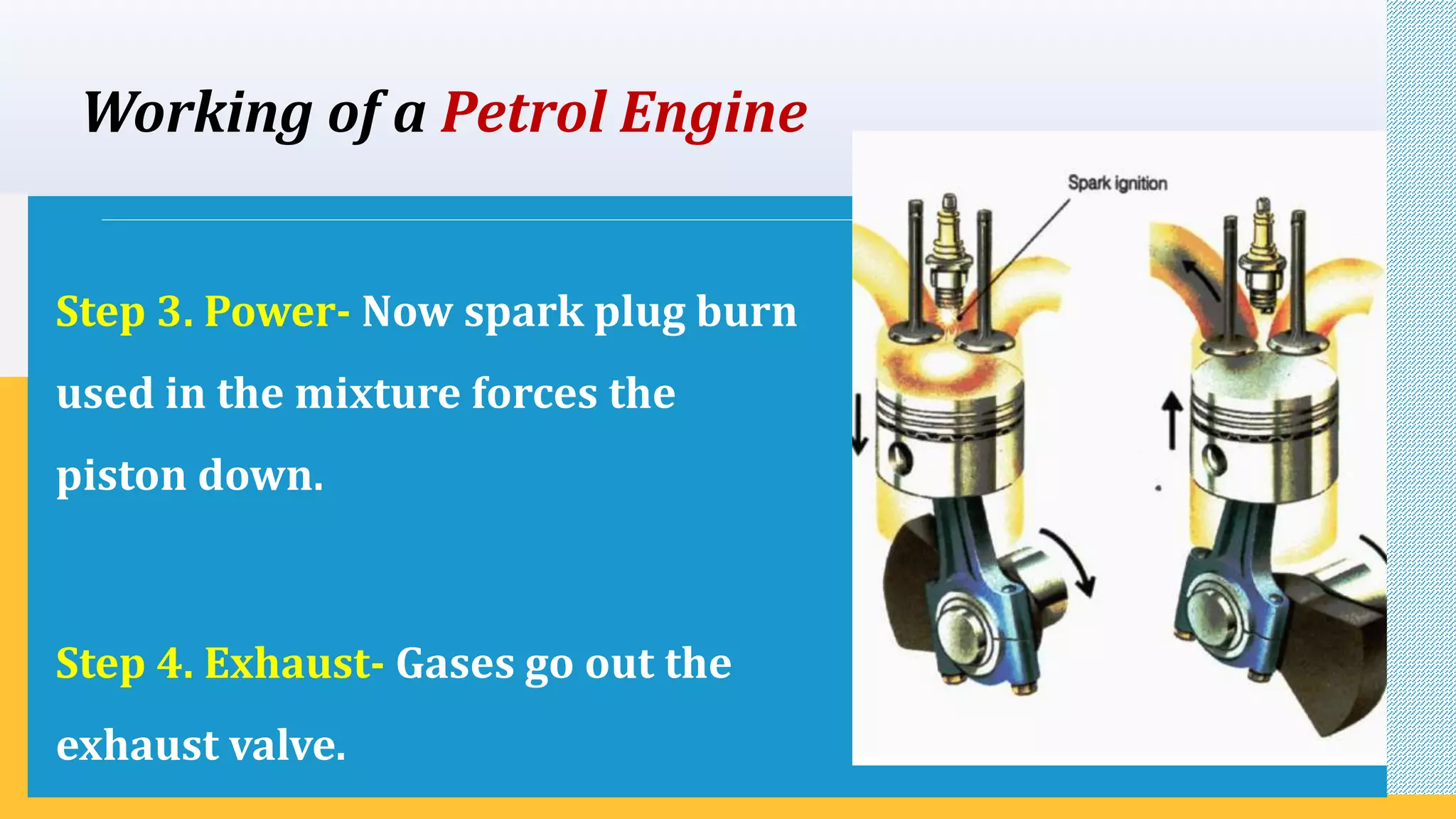 Working of a Petrol Engine

Step 3. Power- Now spark plug burn used in the mixture forces the piston down.

Step 4. Exhaust- Gases go out the exhaust valve.

Spark ignition